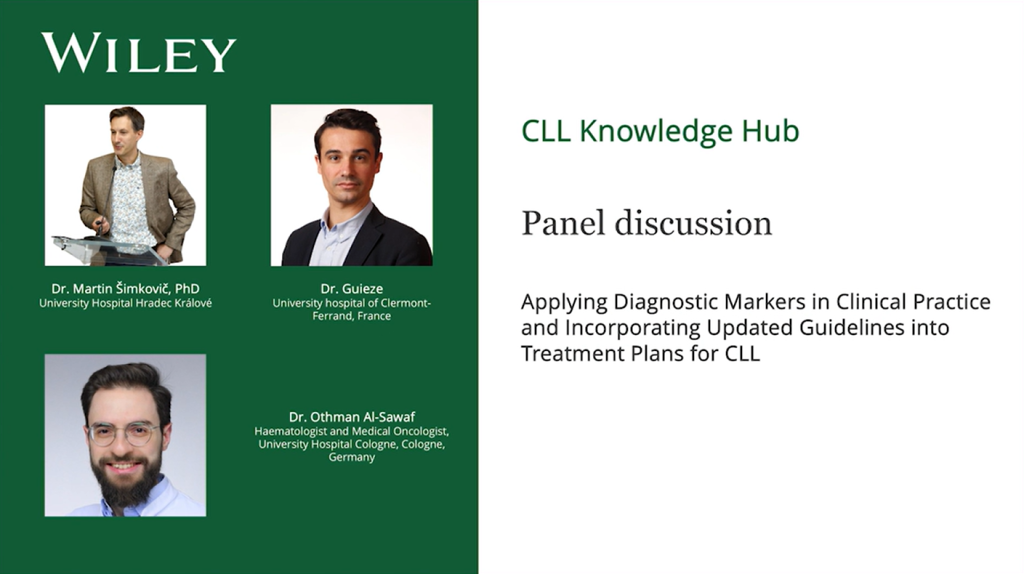 WILEY

Dr. Martin Šimkovič, PhD
University Hospital Hradec Králové

Dr. Guieze
University hospital of Clermont-Ferrand, France

Dr. Othman Al-Sawaf
Haematologist and Medical Oncologist, University Hospital Cologne, Cologne, Germany

CLL Knowledge Hub

Panel discussion

Applying Diagnostic Markers in Clinical Practice and Incorporating Updated Guidelines into Treatment Plans for CLL